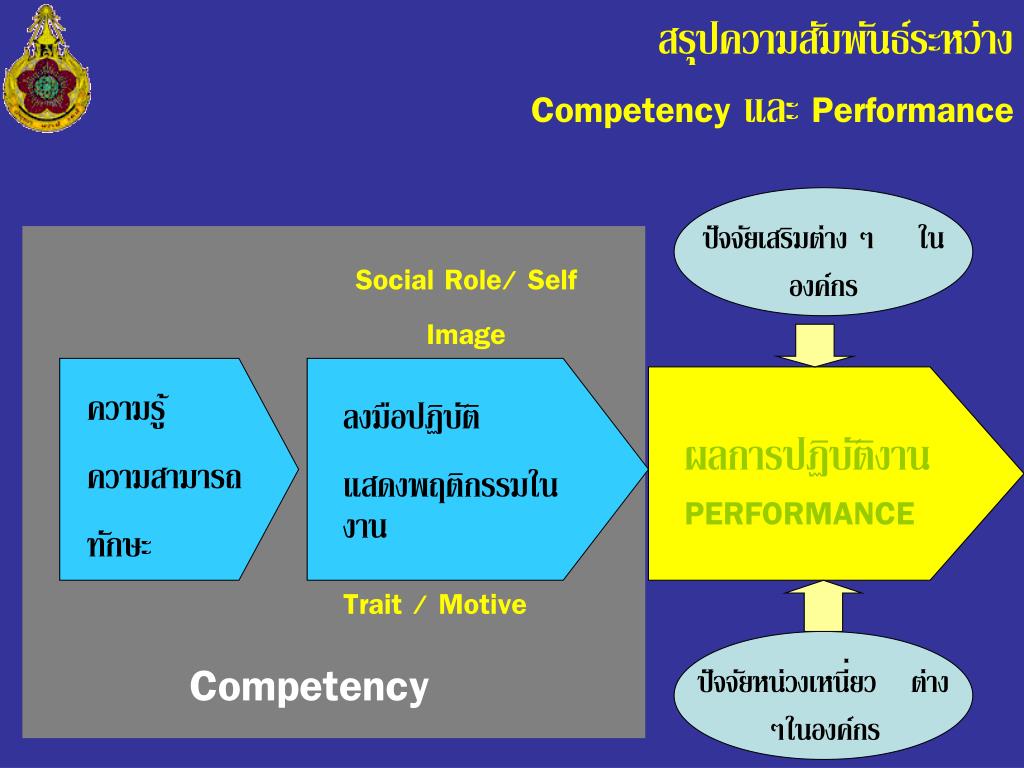 สรุปความสัมพันธ์ระหว่าง

Competency และ Performance

Social Role/ Self Image

ความรู้

ความสามารถ

ทักษะ

ลงมือปฏิบัติ

แสดงพฤติกรรมในงาน

Trait / Motive

Competency

ปัจจัยเสริมต่าง ๆ ในองค์กร

ผลการปฏิบัติงาน

PERFORMANCE

ปัจจัยหน่วงเหนี่ยว ต่าง ๆในองค์กร